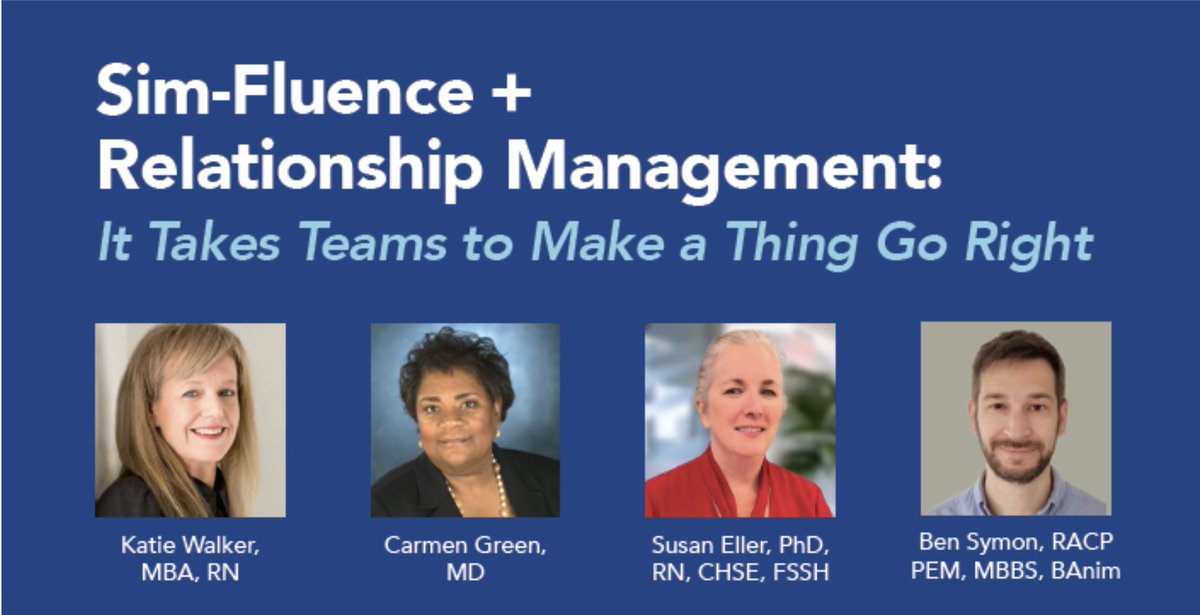 Sim-Fluence + Relationship Management:
It Takes Teams to Make a Thing Go Right

Katie Walker, MBA, RN

Carmen Green, MD

Susan Eller, PhD, RN, CHSE, FSSH

Ben Symon, RACP PEM, MBBS, BAnim